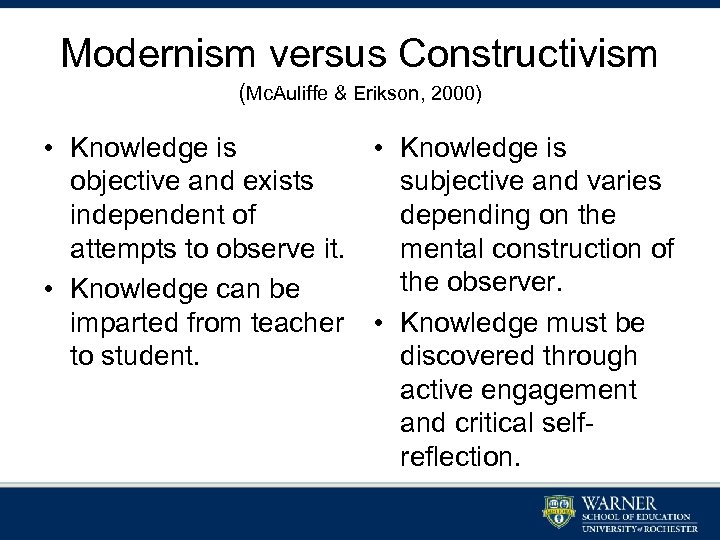 Modernism versus Constructivism
(McAuliffe & Erikson, 2000)

• Knowledge is objective and exists independent of attempts to observe it.
• Knowledge can be imparted from teacher to student.

• Knowledge is subjective and varies depending on the mental construction of the observer.
• Knowledge must be discovered through active engagement and critical self-reflection.

WARNER
SCHOOL OF EDUCATION
UNIVERSITY of ROCHESTER